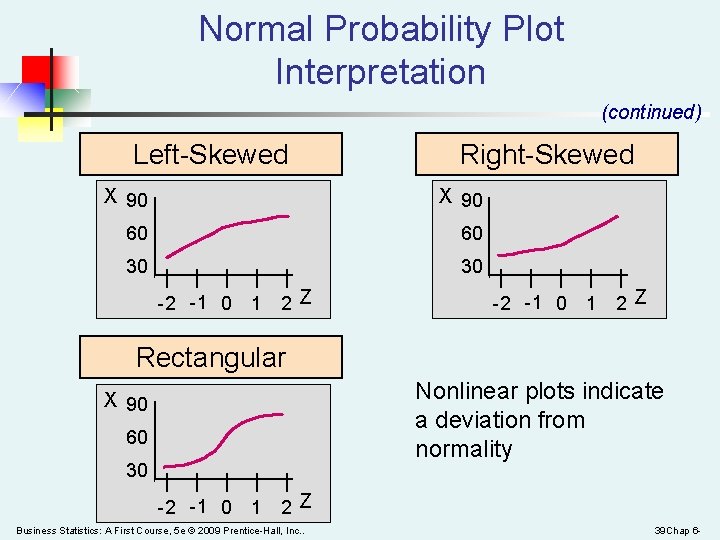 Normal Probability Plot Interpretation

(continued)

Left-Skewed

X 90
60
30
-2 -1 0 1 2 Z

Right-Skewed

X 90
60
30
-2 -1 0 1 2 Z

Rectangular

X 90
60
30
-2 -1 0 1 2 Z

Nonlinear plots indicate a deviation from normality

Business Statistics: A First Course, 5e © 2009 Prentice-Hall, Inc..

39Chap 6-